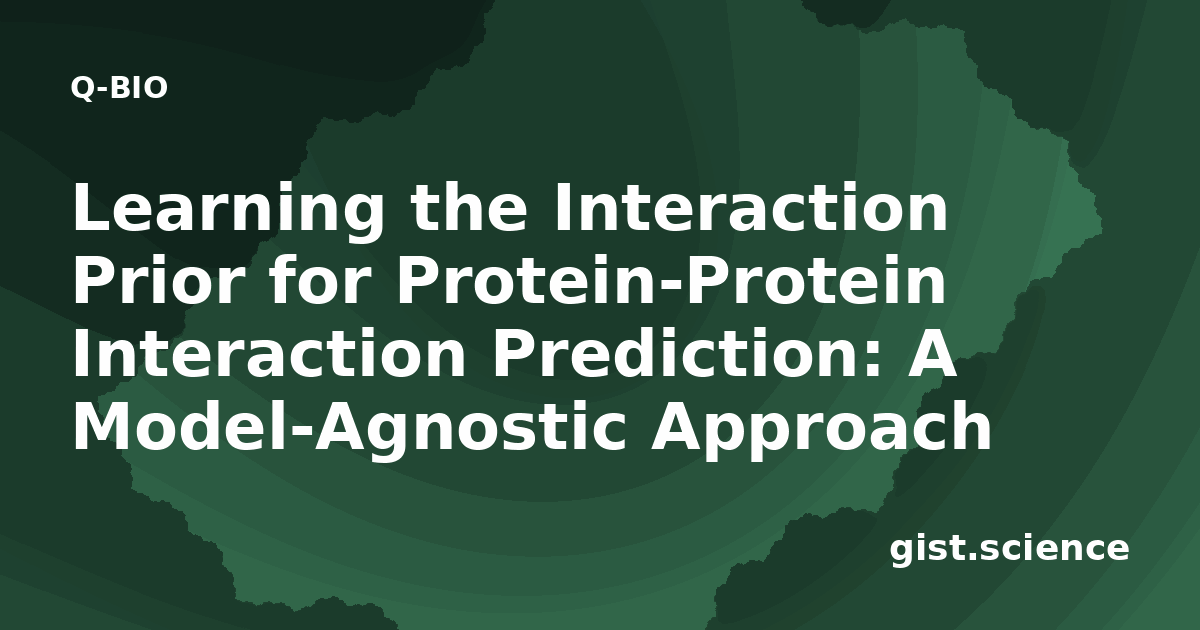 Q-BIO

Learning the Interaction Prior for Protein-Protein Interaction Prediction: A Model-Agnostic Approach

gist.science